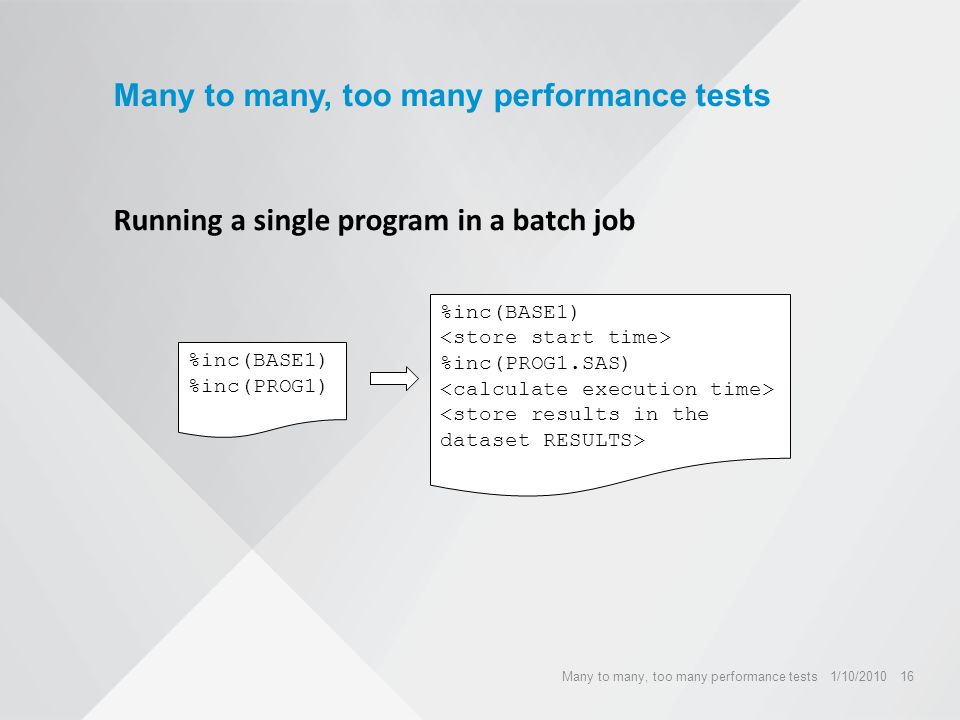 Many to many, too many performance tests

Running a single program in a batch job

%inc(BASE1)
%inc(PROG1)

%inc(BASE1)
<store start time>
%inc(PROG1.SAS)
<calculate execution time>
<store results in the dataset RESULTS>

Many to many, too many performance tests 1/10/2010 16